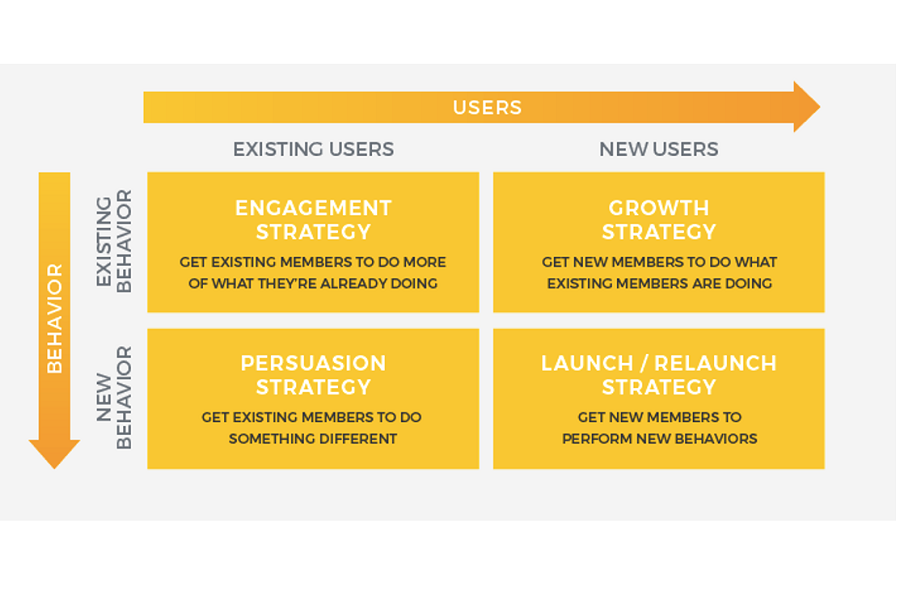 USERS

EXISTING USERS

NEW USERS

BEHAVIOR

EXISTING BEHAVIOR

ENGAGEMENT STRATEGY

GET EXISTING MEMBERS TO DO MORE OF WHAT THEY'RE ALREADY DOING

GROWTH STRATEGY

GET NEW MEMBERS TO DO WHAT EXISTING MEMBERS ARE DOING

NEW BEHAVIOR

PERSUASION STRATEGY

GET EXISTING MEMBERS TO DO SOMETHING DIFFERENT

LAUNCH / RELAUNCH STRATEGY

GET NEW MEMBERS TO PERFORM NEW BEHAVIORS